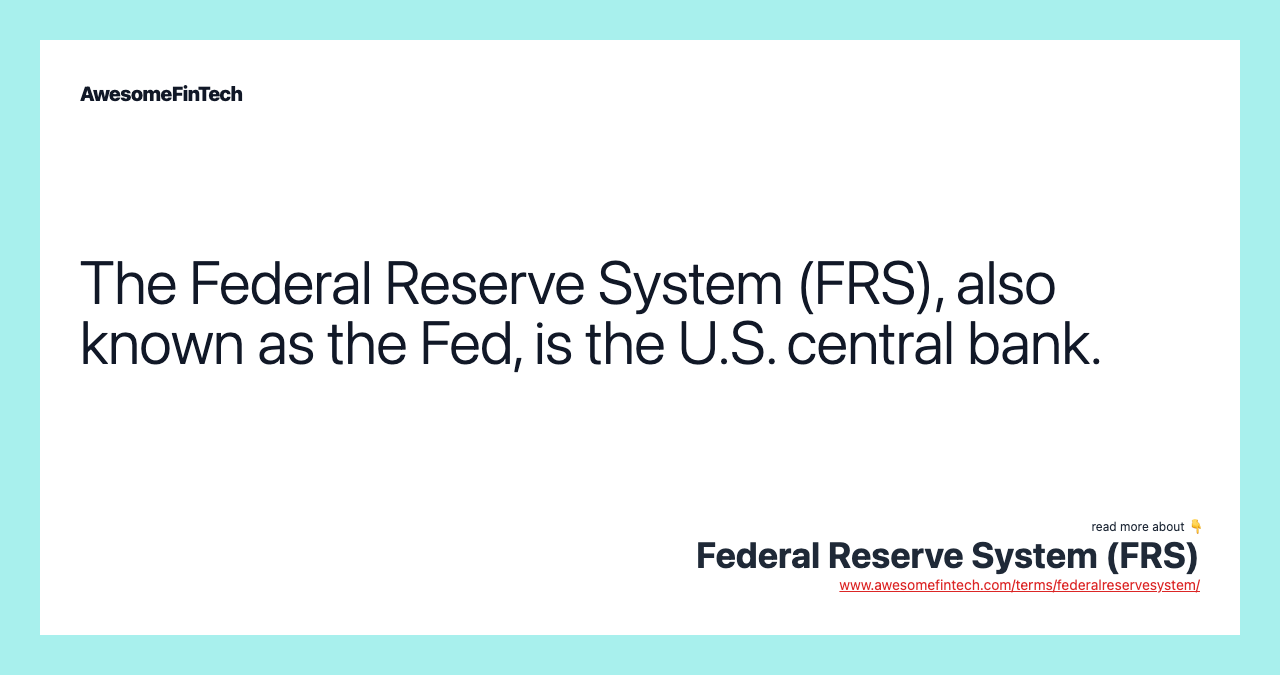 AwesomeFinTech

The Federal Reserve System (FRS), also known as the Fed, is the U.S. central bank.

read more about 👇
Federal Reserve System (FRS)
www.awesomefintech.com/terms/federalreservesystem/